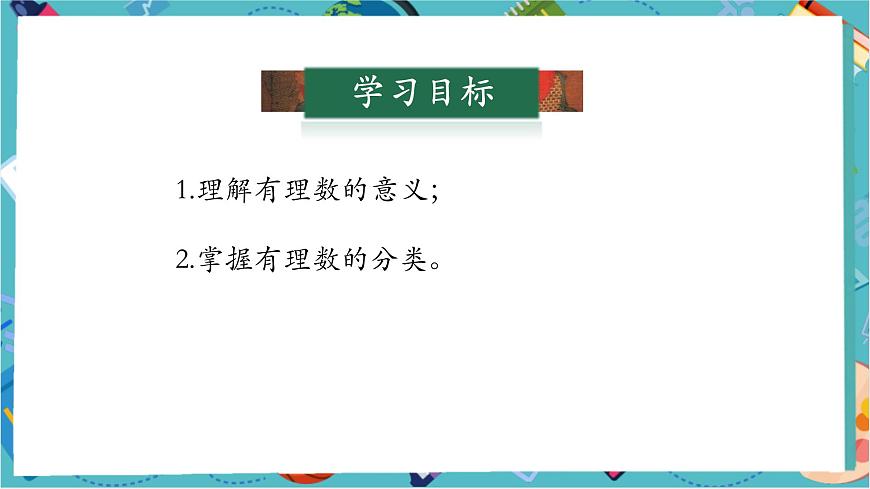 学习目标

1.理解有理数的意义;

2.掌握有理数的分类。